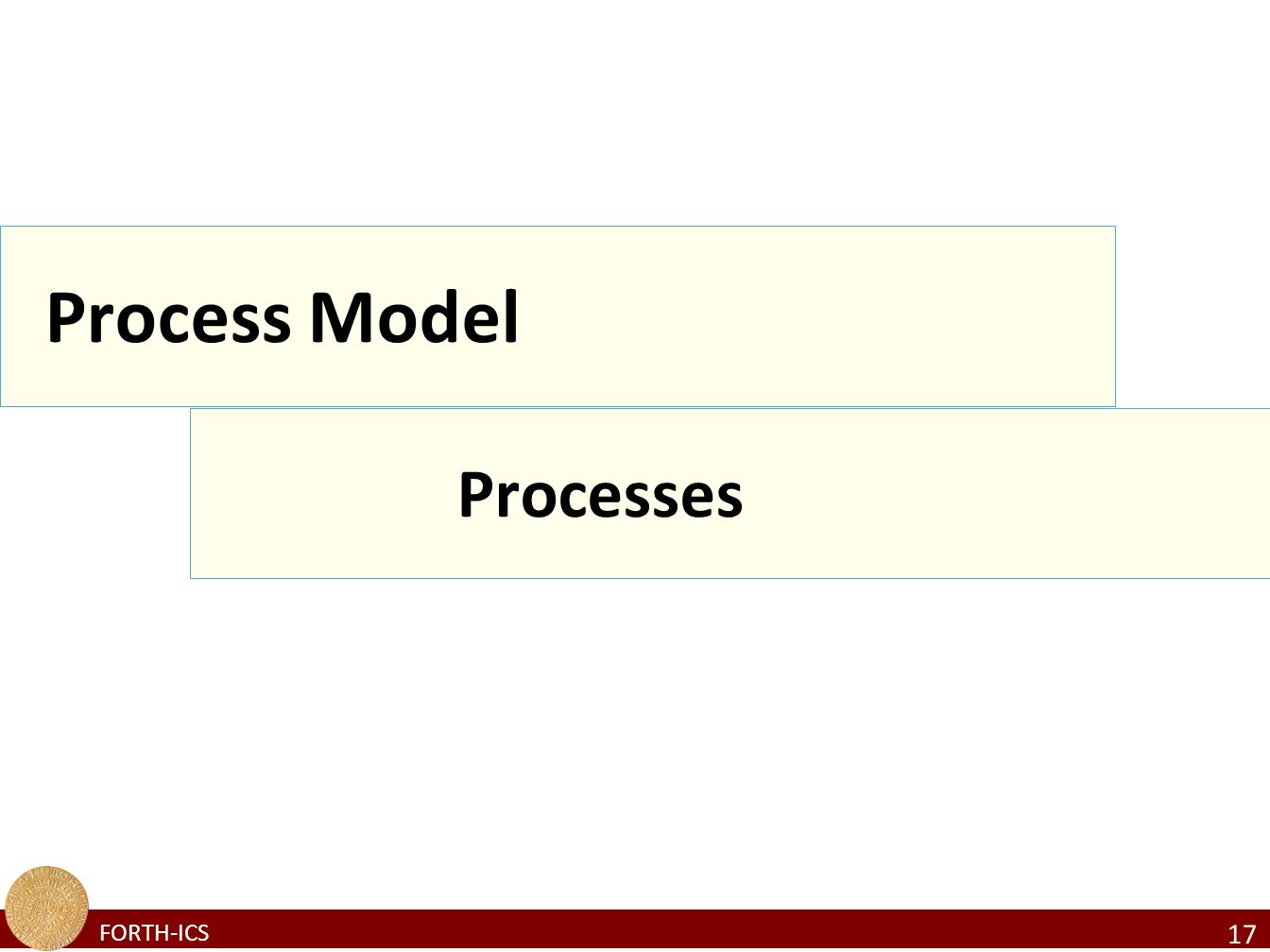 Process Model

Processes

FORTH-ICS

17